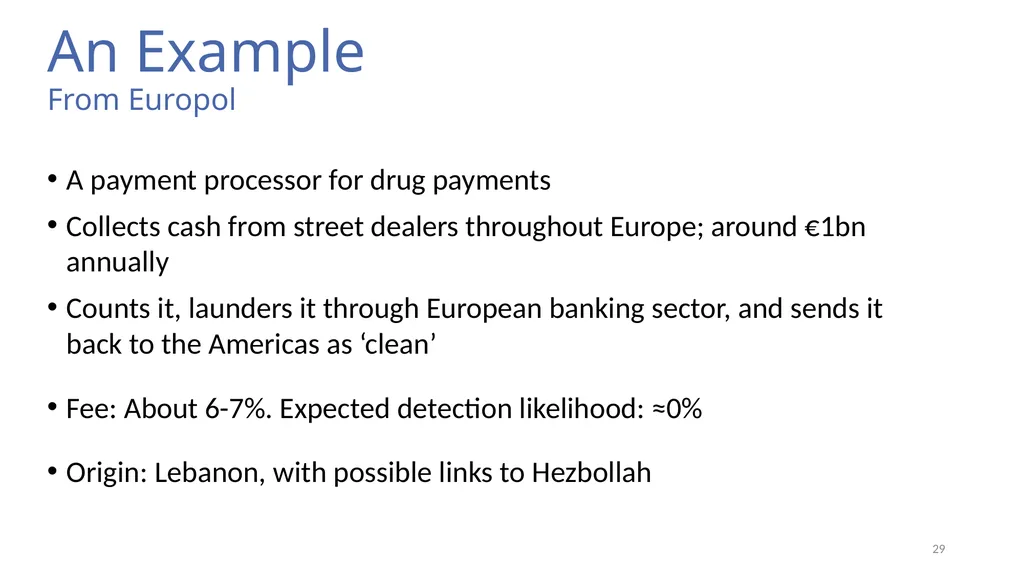 An Example
From Europol

• A payment processor for drug payments

• Collects cash from street dealers throughout Europe; around €1bn annually

• Counts it, launders it through European banking sector, and sends it back to the Americas as ‘clean’

• Fee: About 6-7%. Expected detection likelihood: ≈0%

• Origin: Lebanon, with possible links to Hezbollah

29